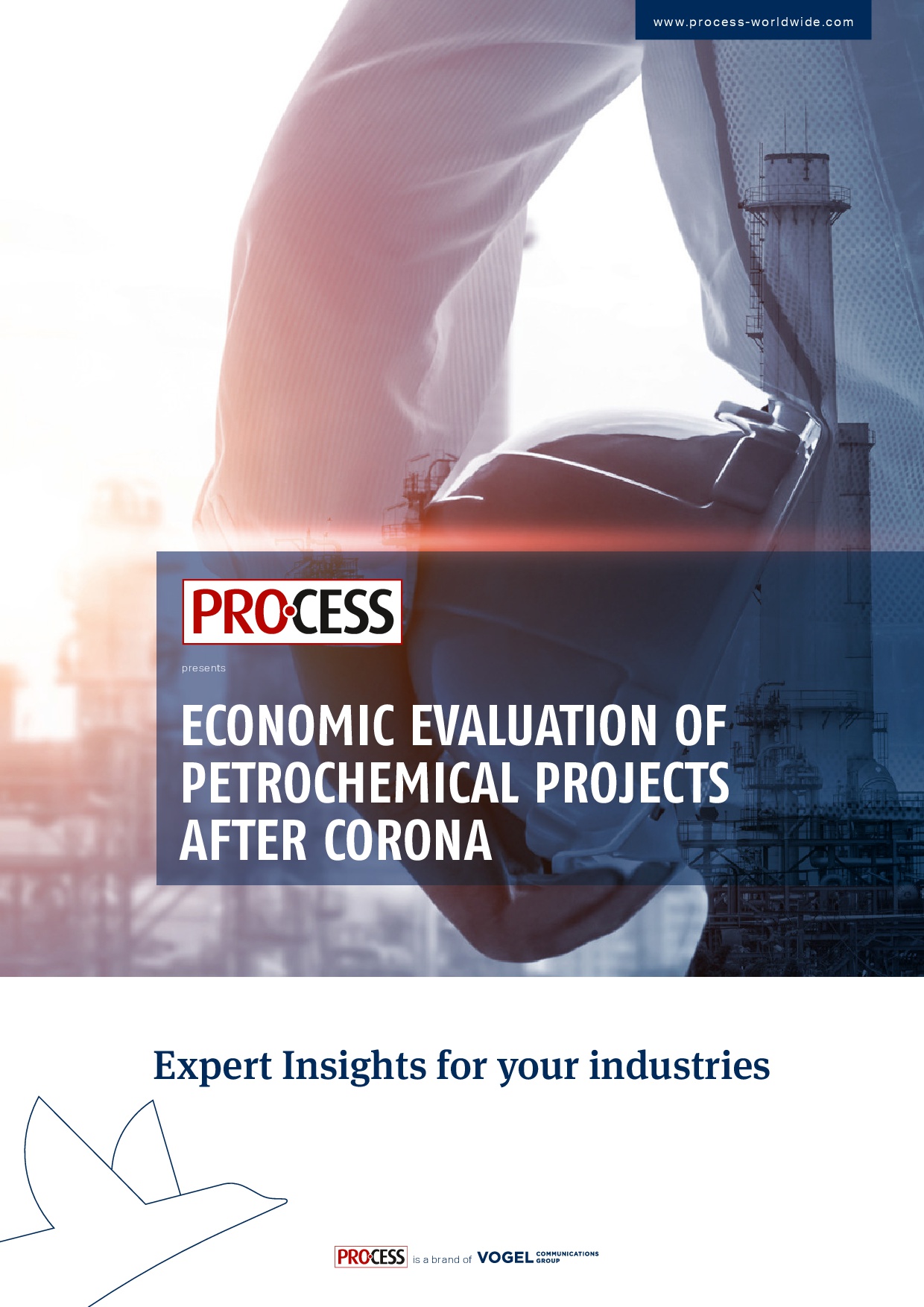 www.process-worldwide.com

PROCESS

presents

ECONOMIC EVALUATION OF PETROCHEMICAL PROJECTS AFTER CORONA

Expert Insights for your industries

PROCESS is a brand of VOGEL COMMUNICATIONS GROUP